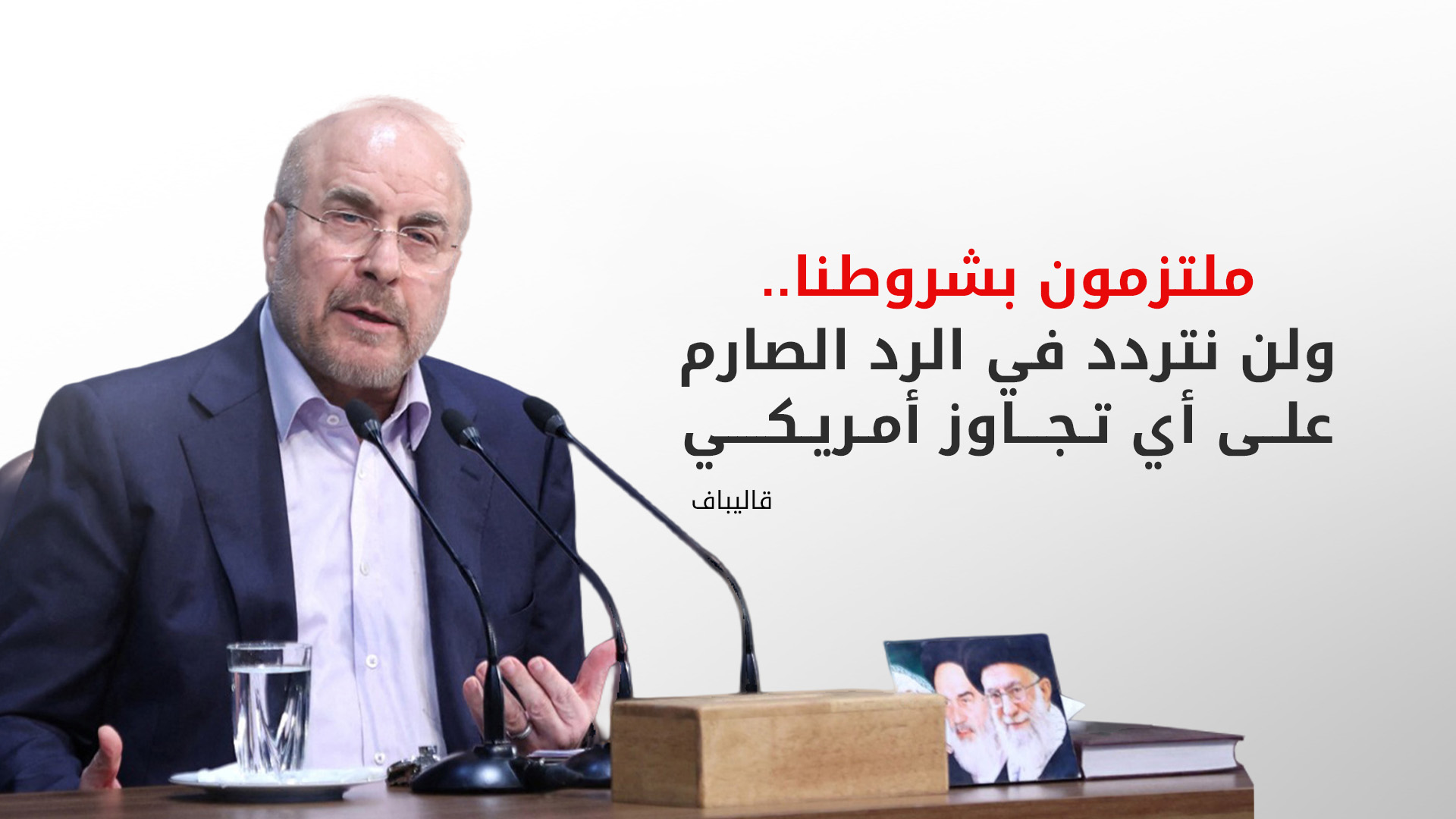 ملتزمون بشروطنا..
ولن نتردد في الرد الصارم على أي تجاوز أمريكي

قاليباف